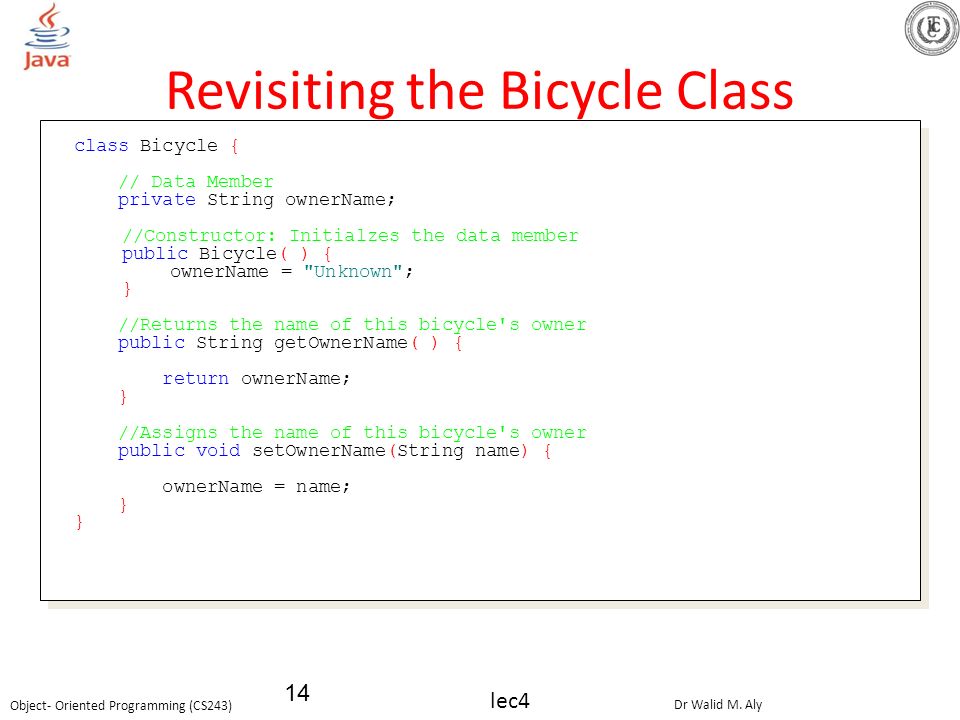 Java

Revisiting the Bicycle Class

class Bicycle {

    // Data Member
    private String ownerName;

    //Constructor: Initialzes the data member
    public Bicycle( ) {
        ownerName = "Unknown";
    }

    //Returns the name of this bicycle's owner
    public String getOwnerName( ) {

        return ownerName;
    }

    //Assigns the name of this bicycle's owner
    public void setOwnerName(String name) {

        ownerName = name;
    }
}

Object- Oriented Programming (CS243)

14

lec4

Dr Walid M. Aly